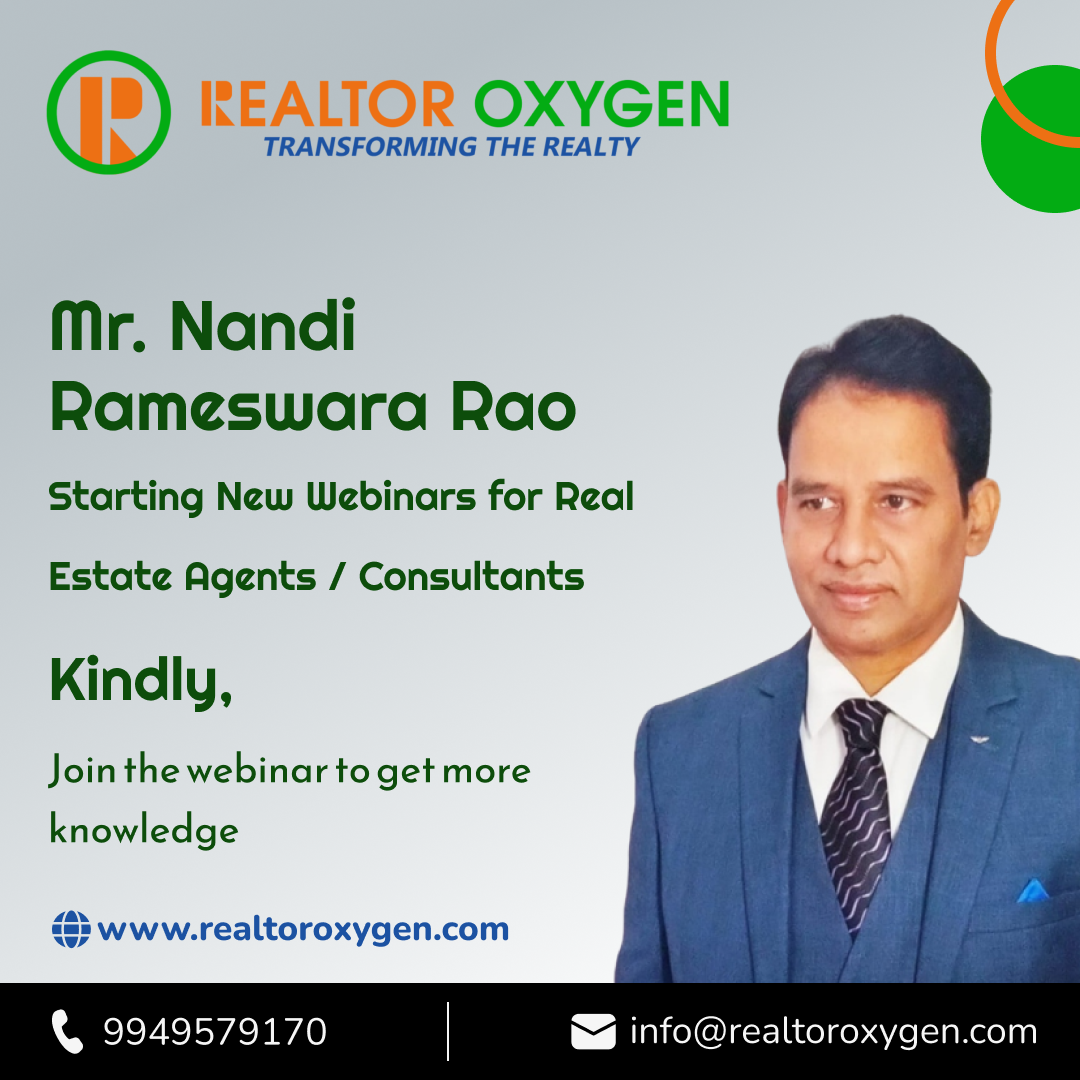 REALTOR OXYGEN
TRANSFORMING THE REALTY

Mr. Nandi Rameswara Rao

Starting New Webinars for Real Estate Agents / Consultants

Kindly,

Join the webinar to get more knowledge

www.realtoroxygen.com

9949579170

info@realtoroxygen.com